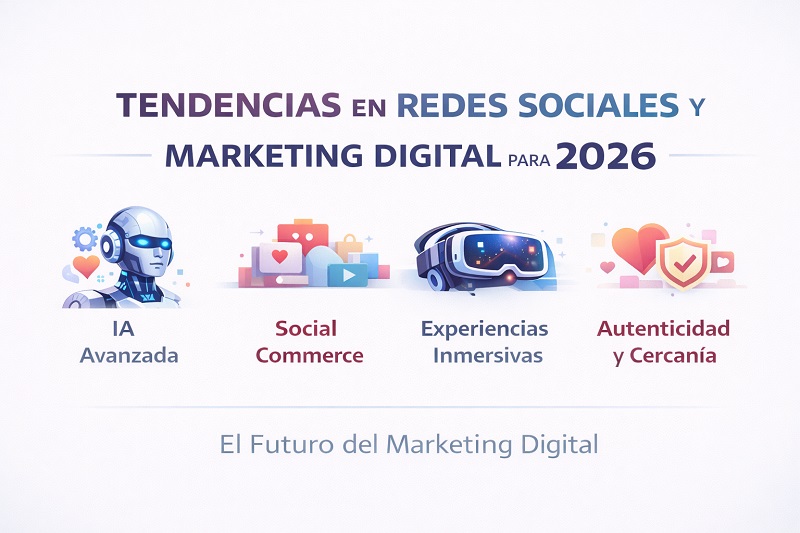 TENDENCIAS EN REDES SOCIALES Y MARKETING DIGITAL PARA 2026

IA Avanzada

Social Commerce

Experiencias Inmersivas

Autenticidad y Cercanía

El Futuro del Marketing Digital